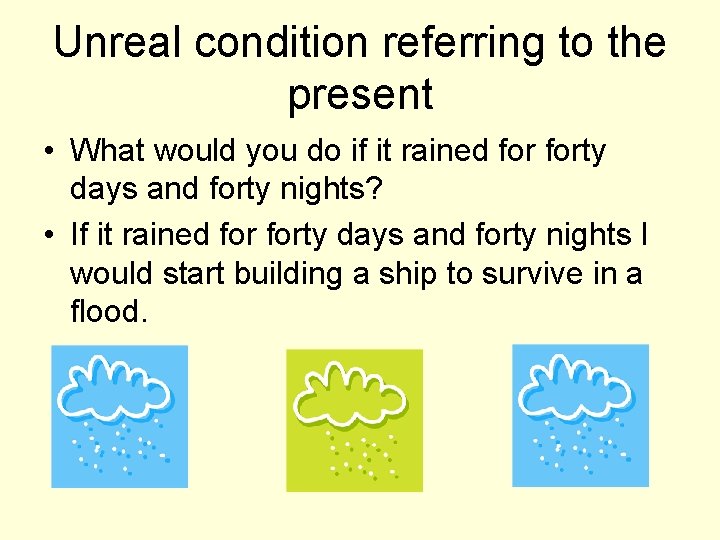 Unreal condition referring to the present

• What would you do if it rained for forty days and forty nights?
• If it rained for forty days and forty nights I would start building a ship to survive in a flood.